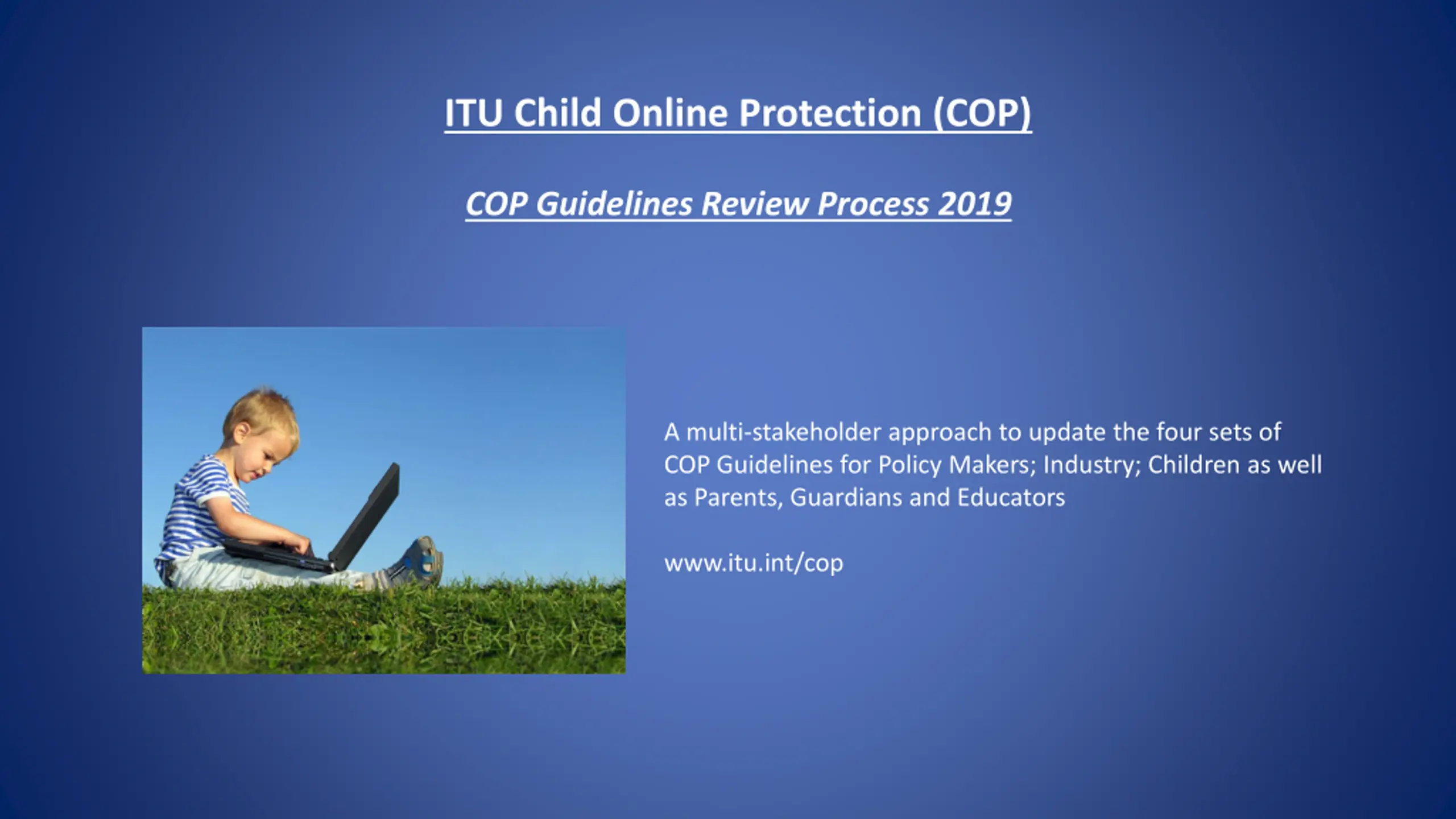 ITU Child Online Protection (COP)

COP Guidelines Review Process 2019

A multi-stakeholder approach to update the four sets of COP Guidelines for Policy Makers; Industry; Children as well as Parents, Guardians and Educators

www.itu.int/cop